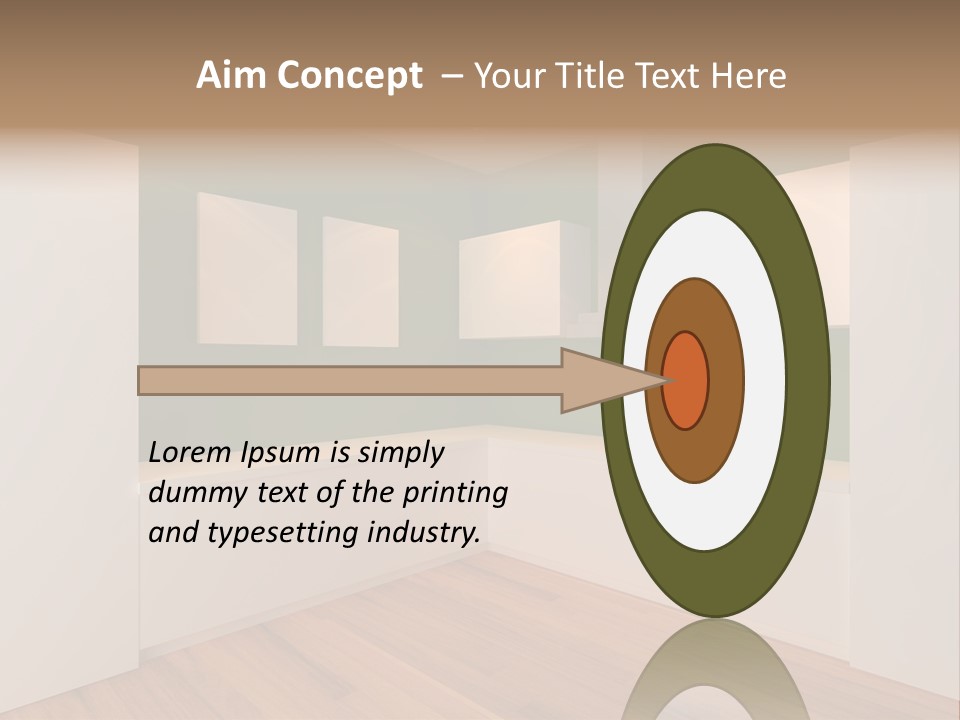 Aim Concept – Your Title Text Here

Lorem Ipsum is simply dummy text of the printing and typesetting industry.